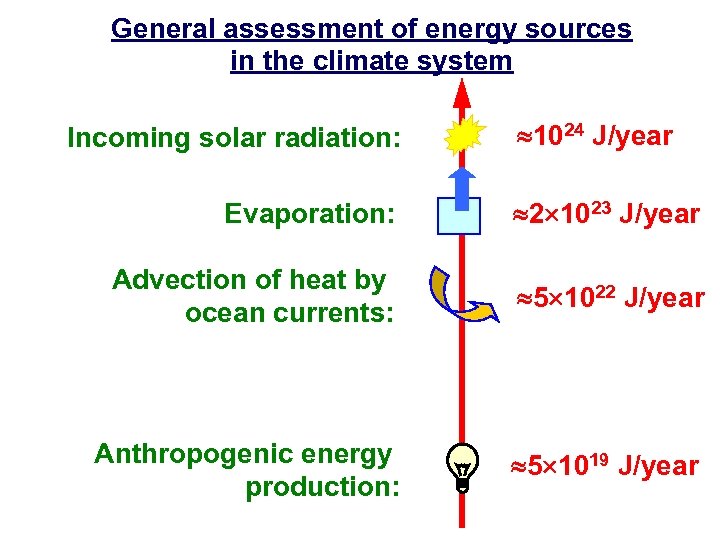 General assessment of energy sources in the climate system

Incoming solar radiation: $\approx 10^{24}$ J/year

Evaporation: $\approx 2\times10^{23}$ J/year

Advection of heat by ocean currents: $\approx 5\times10^{22}$ J/year

Anthropogenic energy production: $\approx 5\times10^{19}$ J/year